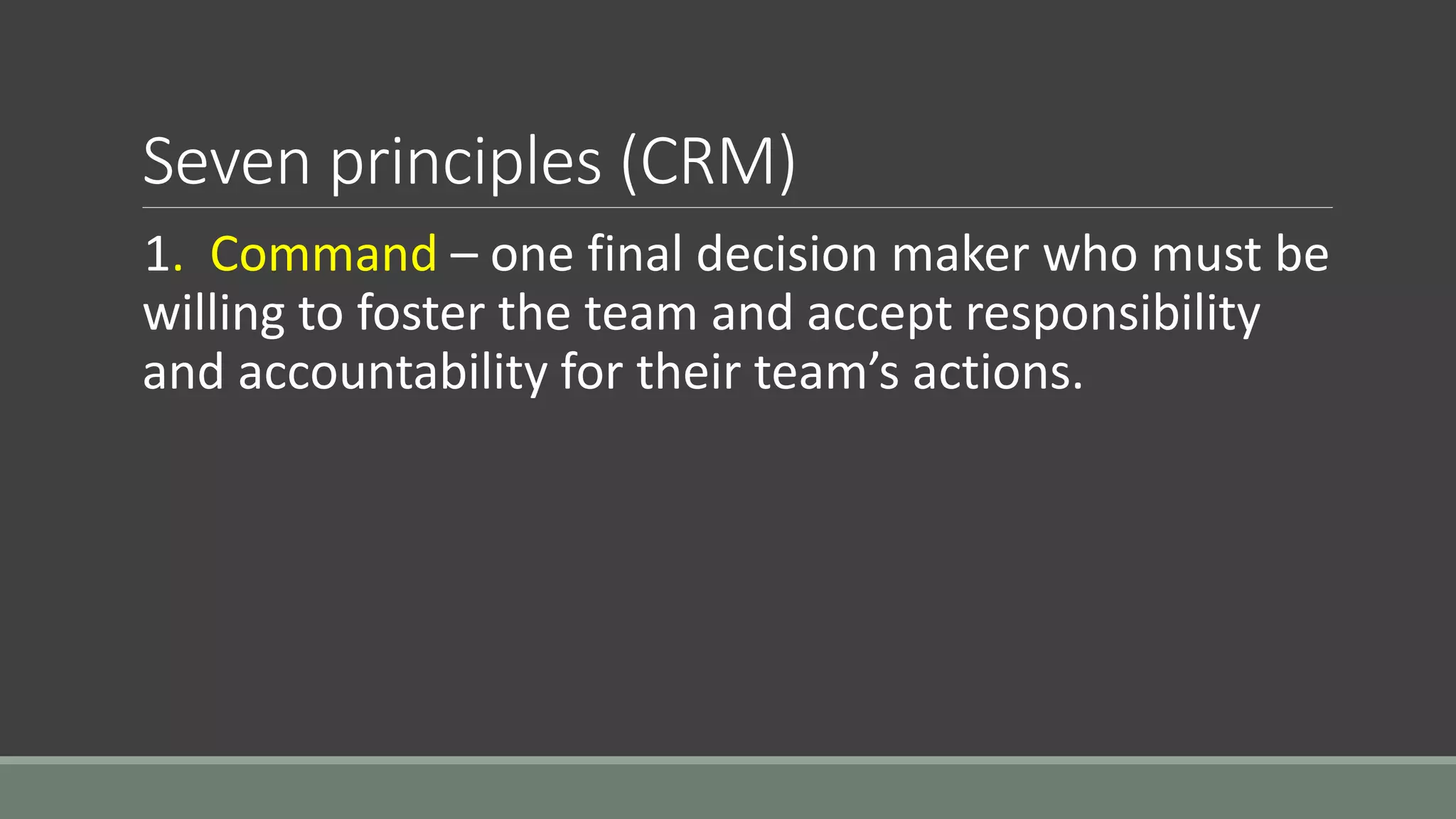 Seven principles (CRM)

1. Command – one final decision maker who must be willing to foster the team and accept responsibility and accountability for their team’s actions.